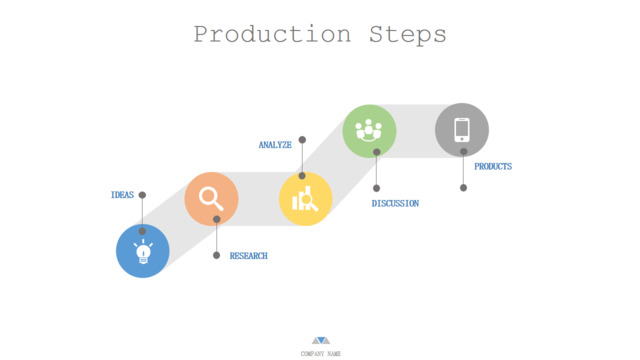 Production Steps

IDEAS

RESEARCH

ANALYZE

DISCUSSION

PRODUCTS

COMPANY NAME